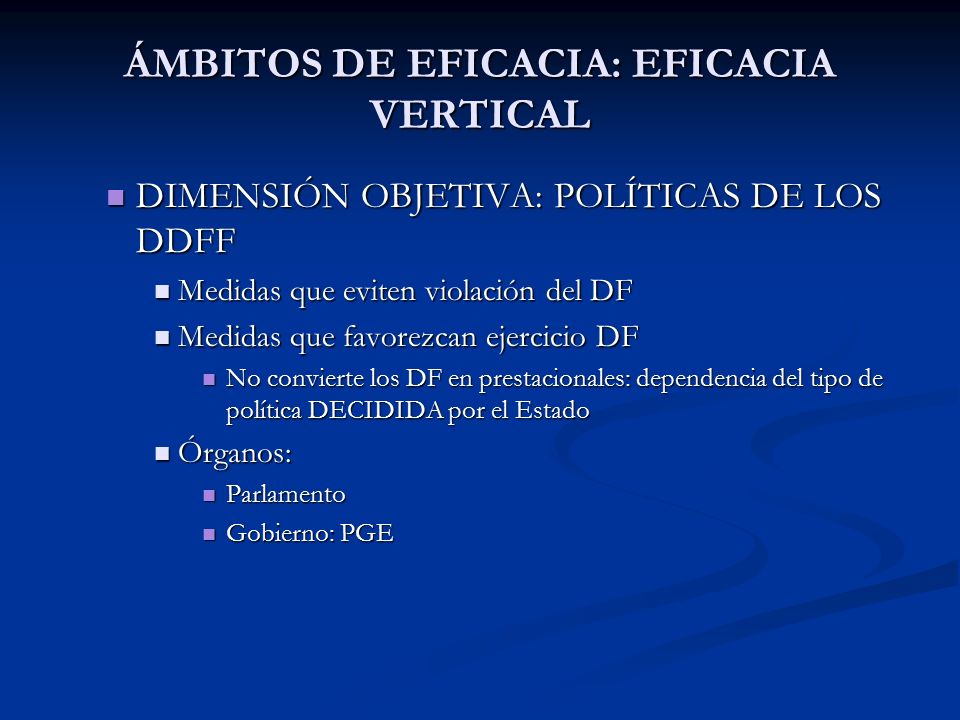 ÁMBITOS DE EFICACIA: EFICACIA VERTICAL

DIMENSIÓN OBJETIVA: POLÍTICAS DE LOS DDFF

Medidas que eviten violación del DF

Medidas que favorezcan ejercicio DF

No convierte los DF en prestacionales: dependencia del tipo de política DECIDIDA por el Estado

Órganos:

Parlamento

Gobierno: PGE